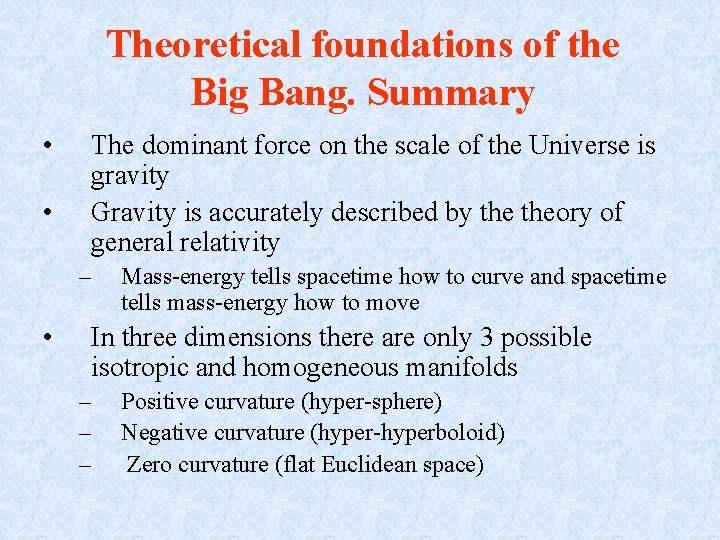 Theoretical foundations of the Big Bang. Summary

• The dominant force on the scale of the Universe is gravity

• Gravity is accurately described by the theory of general relativity

– Mass-energy tells spacetime how to curve and spacetime tells mass-energy how to move

• In three dimensions there are only 3 possible isotropic and homogeneous manifolds

– Positive curvature (hyper-sphere)

– Negative curvature (hyper-hyperboloid)

– Zero curvature (flat Euclidean space)